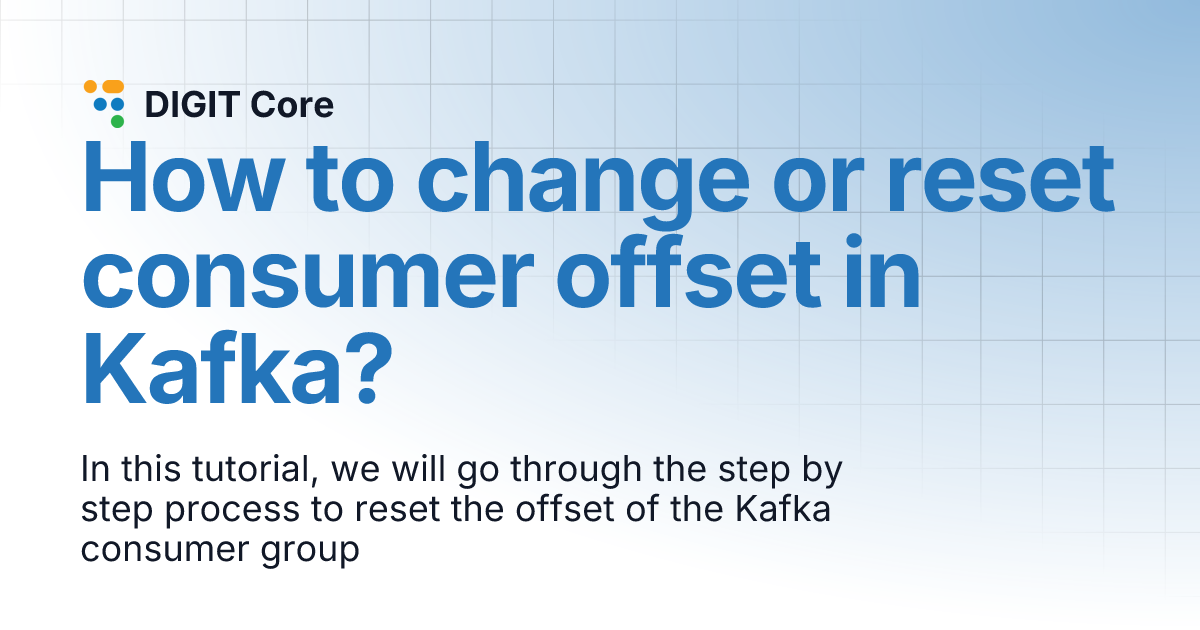 DIGIT Core

How to change or reset consumer offset in Kafka?

In this tutorial, we will go through the step by step process to reset the offset of the Kafka consumer group